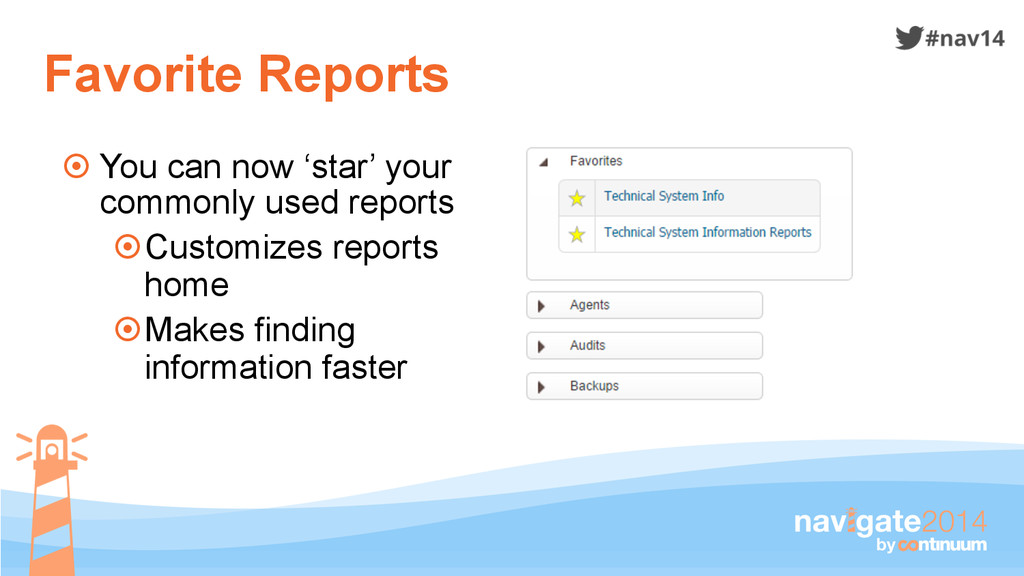 #nav14

Favorite Reports

You can now ‘star’ your commonly used reports

Customizes reports home

Makes finding information faster

Favorites

Technical System Info

Technical System Information Reports

Agents

Audits

Backups

navigate2014
by continuum